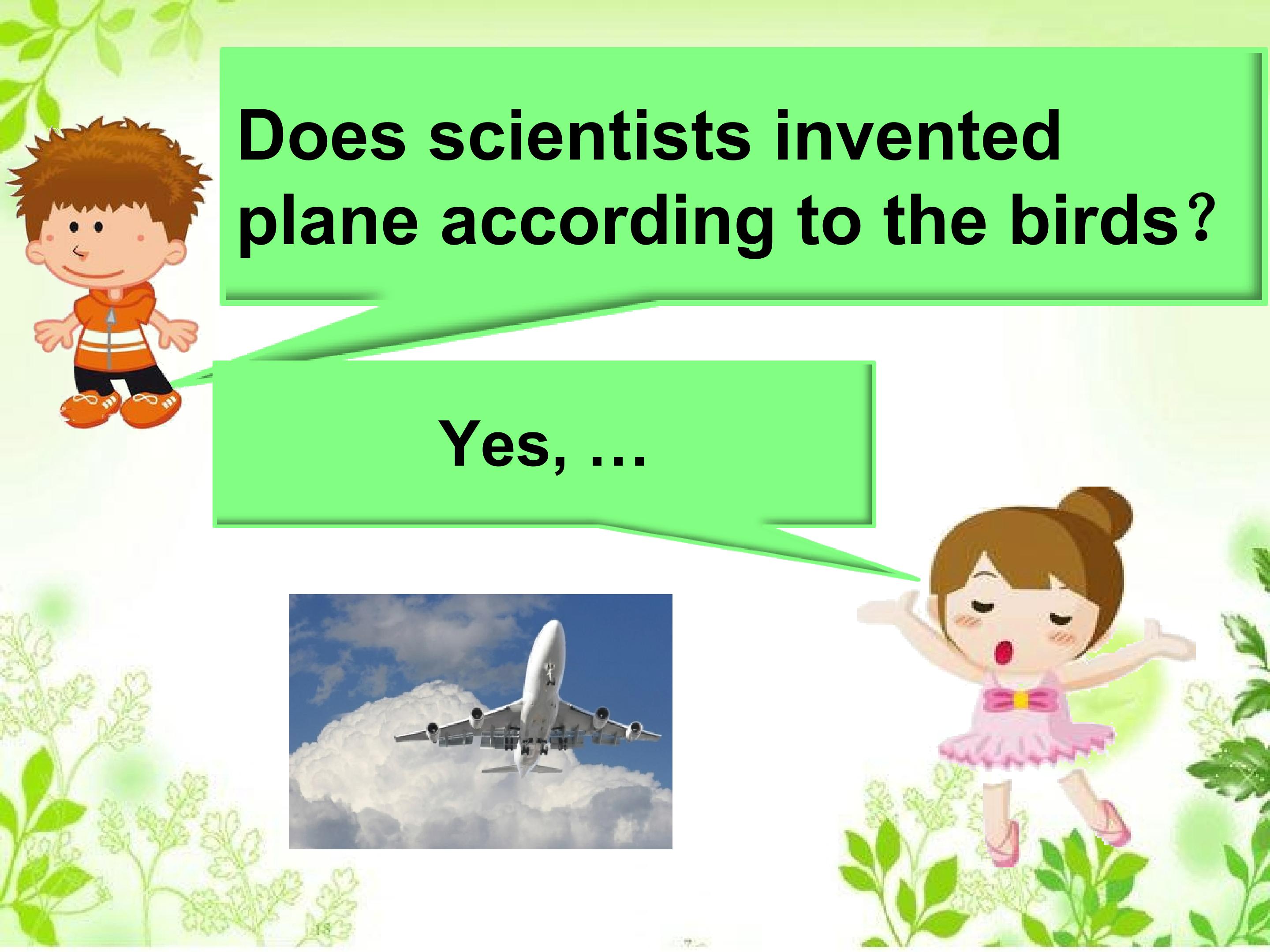 Does scientists invented plane according to the birds?

Yes, …

18